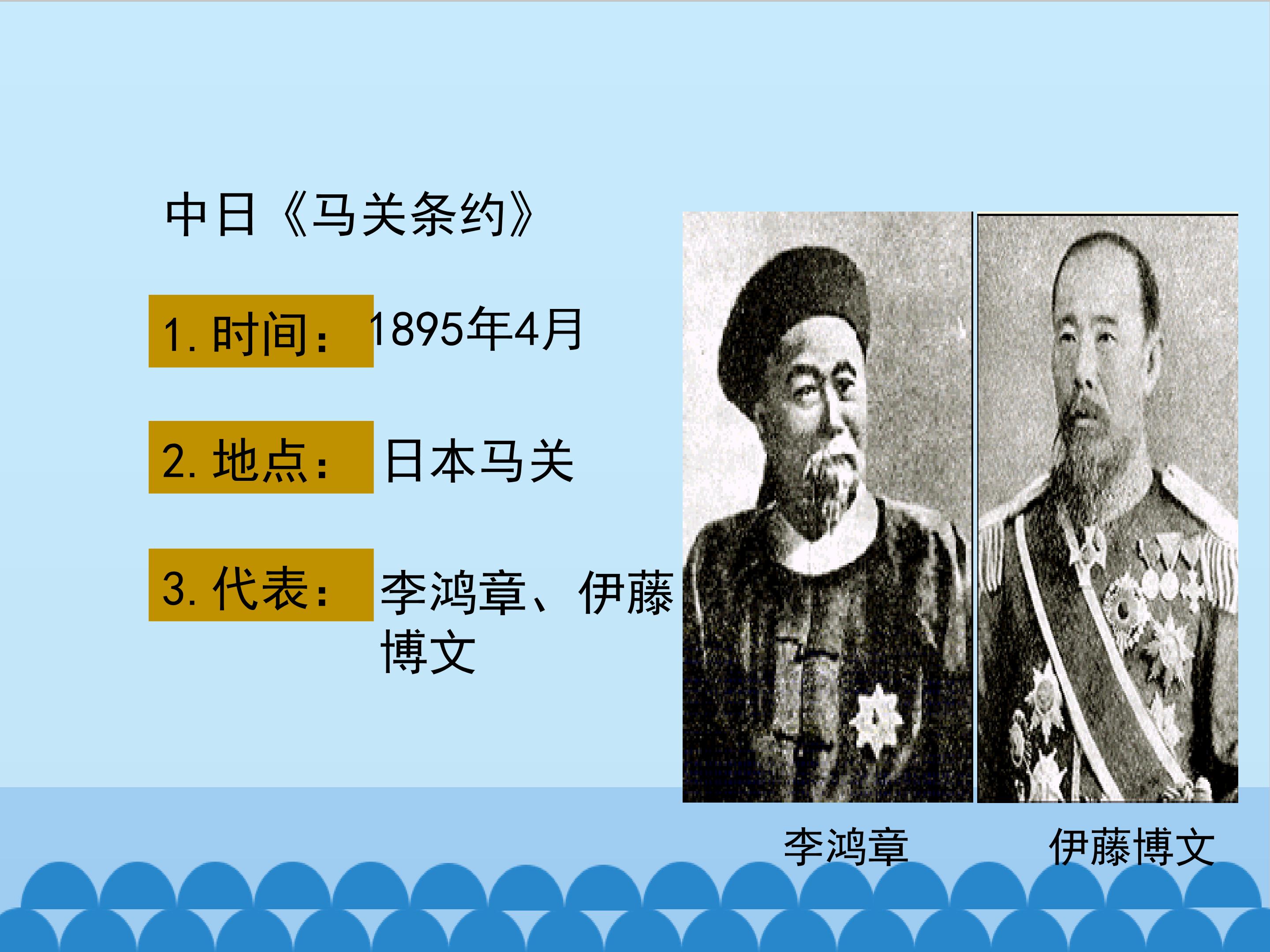 中日《马关条约》

1.时间：1895年4月

2.地点：日本马关

3.代表：李鸿章、伊藤博文

李鸿章 伊藤博文